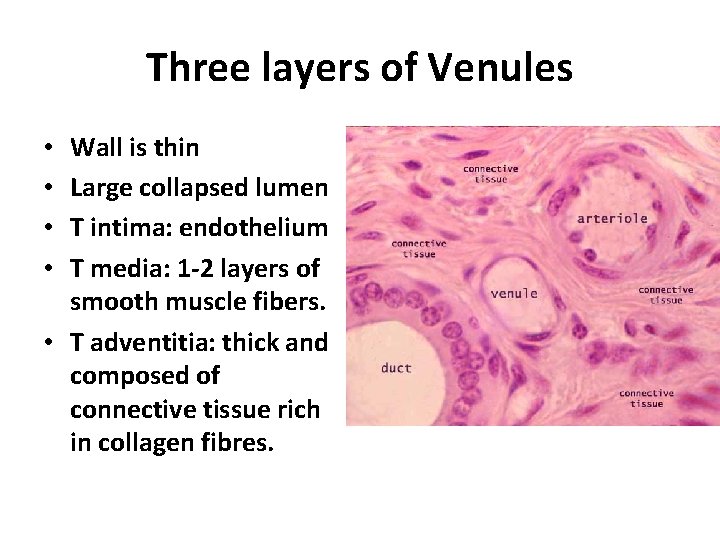 Three layers of Venules

• Wall is thin
• Large collapsed lumen
• T intima: endothelium
• T media: 1-2 layers of smooth muscle fibers.
• T adventitia: thick and composed of connective tissue rich in collagen fibres.

connective tissue

arteriole

connective tissue

venule

connective tissue

duct

connective tissue